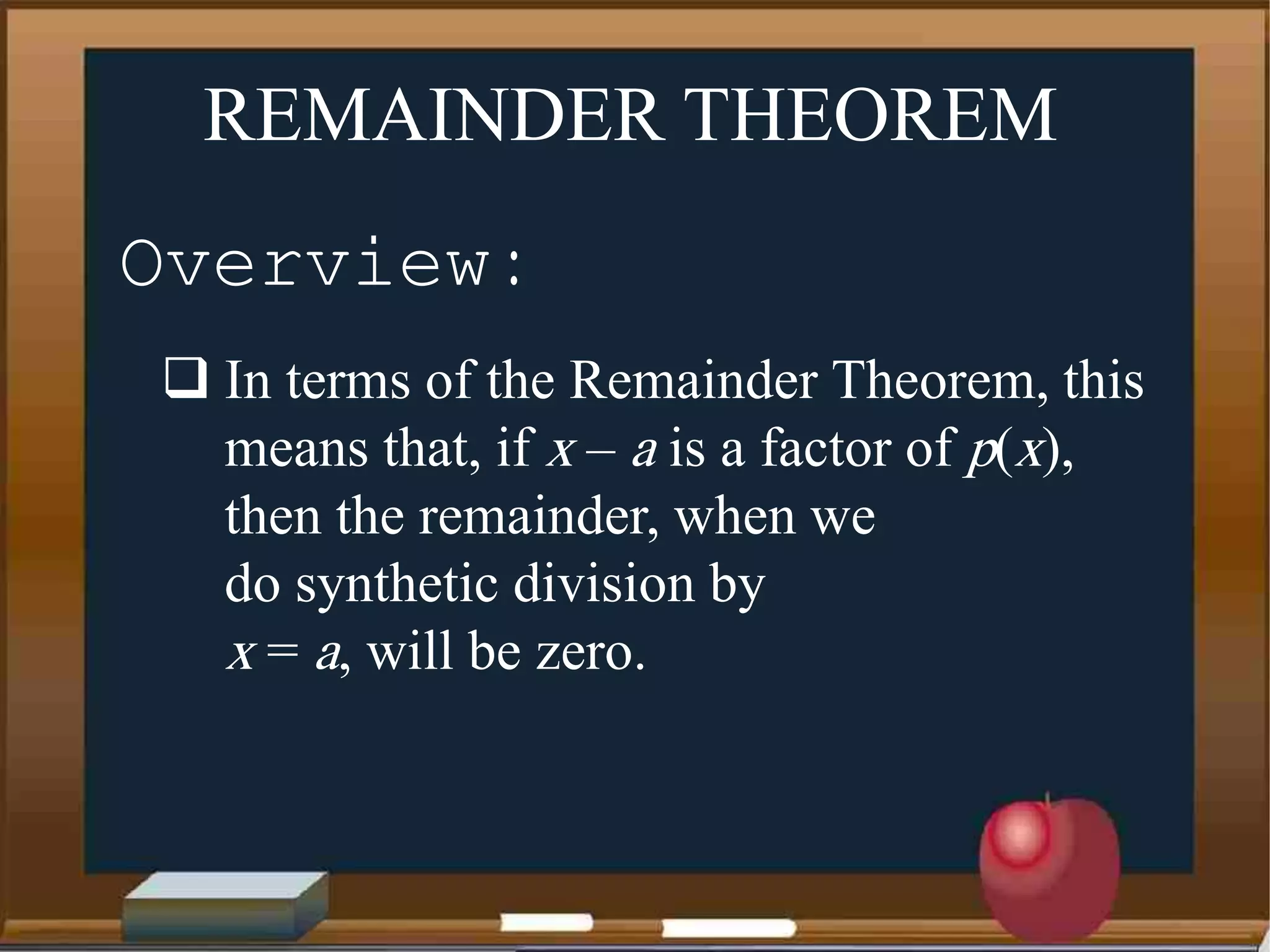 REMAINDER THEOREM

Overview:

❑ In terms of the Remainder Theorem, this means that, if $x - a$ is a factor of $p(x)$, then the remainder, when we do synthetic division by $x = a$, will be zero.